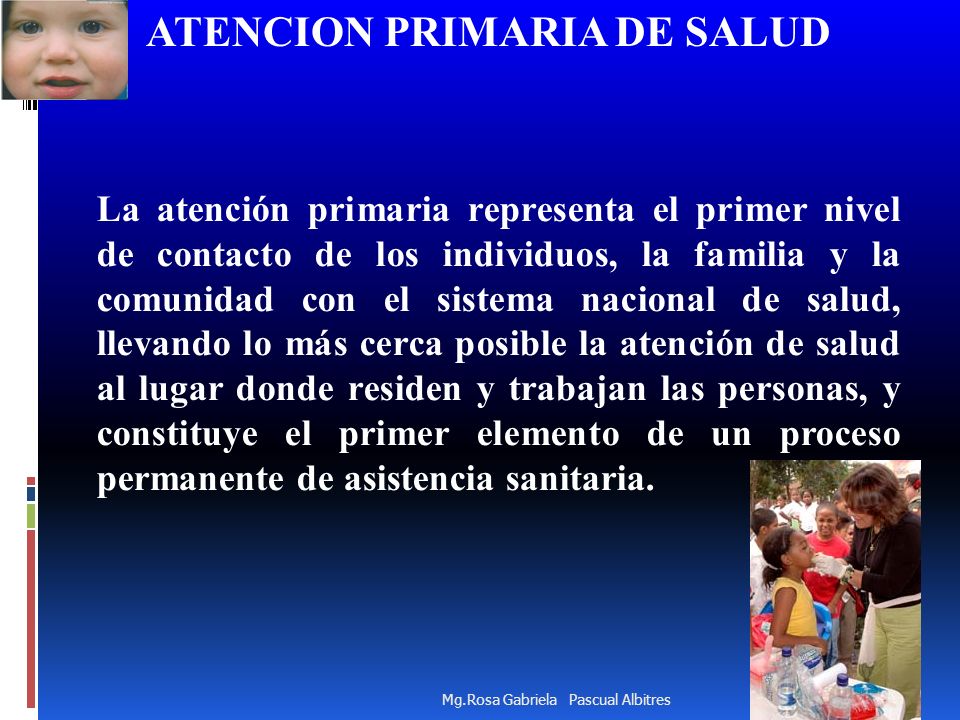 ATENCION PRIMARIA DE SALUD

La atención primaria representa el primer nivel de contacto de los individuos, la familia y la comunidad con el sistema nacional de salud, llevando lo más cerca posible la atención de salud al lugar donde residen y trabajan las personas, y constituye el primer elemento de un proceso permanente de asistencia sanitaria.

Mg.Rosa Gabriela Pascual Albitres